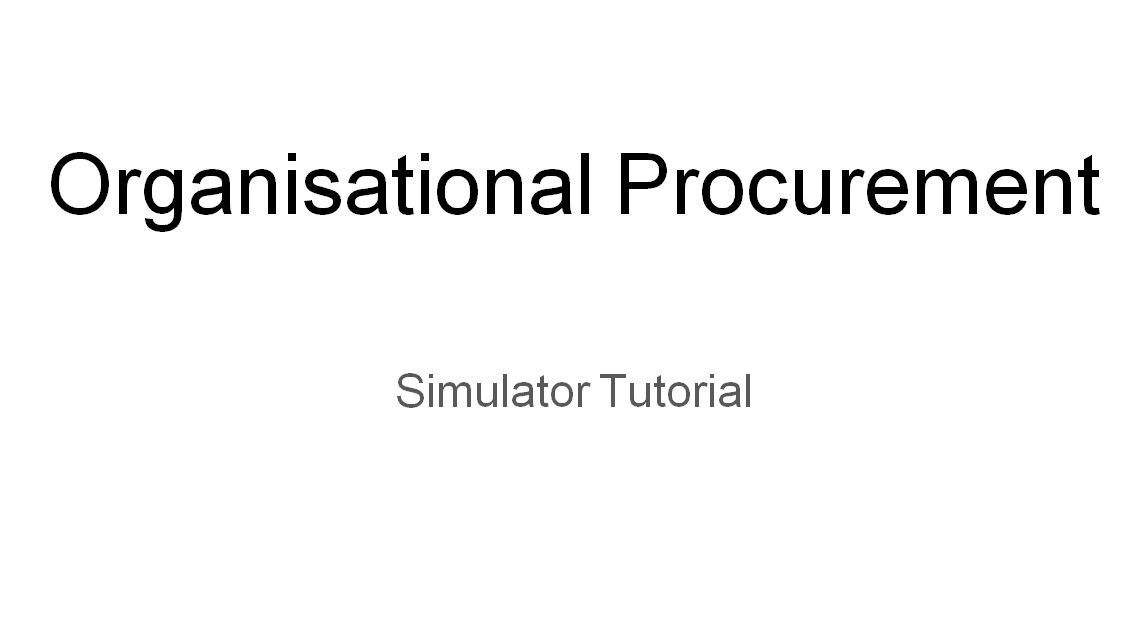 Organisational Procurement

Simulator Tutorial